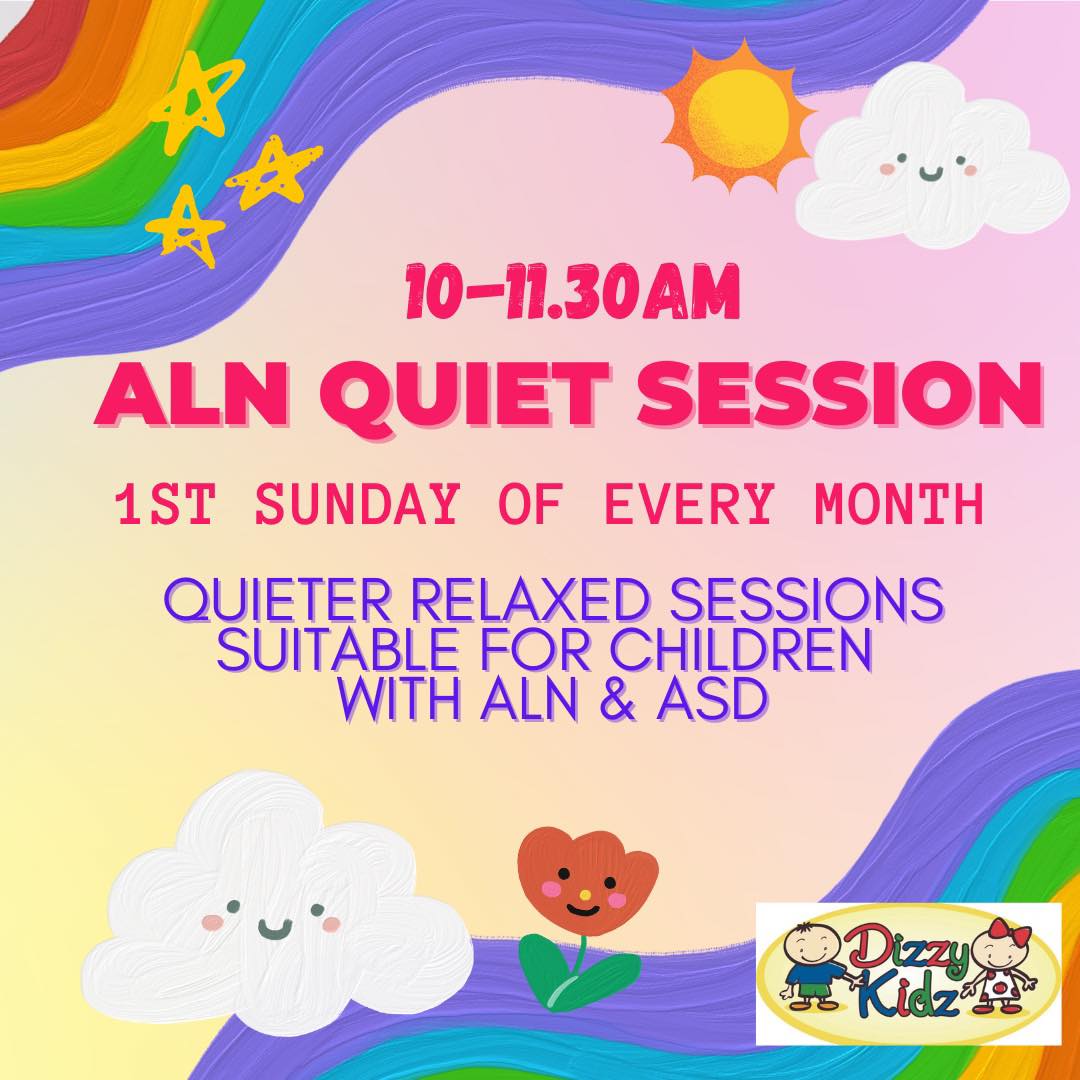 10-11.30AM

ALN QUIET SESSION

1ST SUNDAY OF EVERY MONTH

QUIETER RELAXED SESSIONS SUITABLE FOR CHILDREN WITH ALN & ASD

Dizzy Kidz